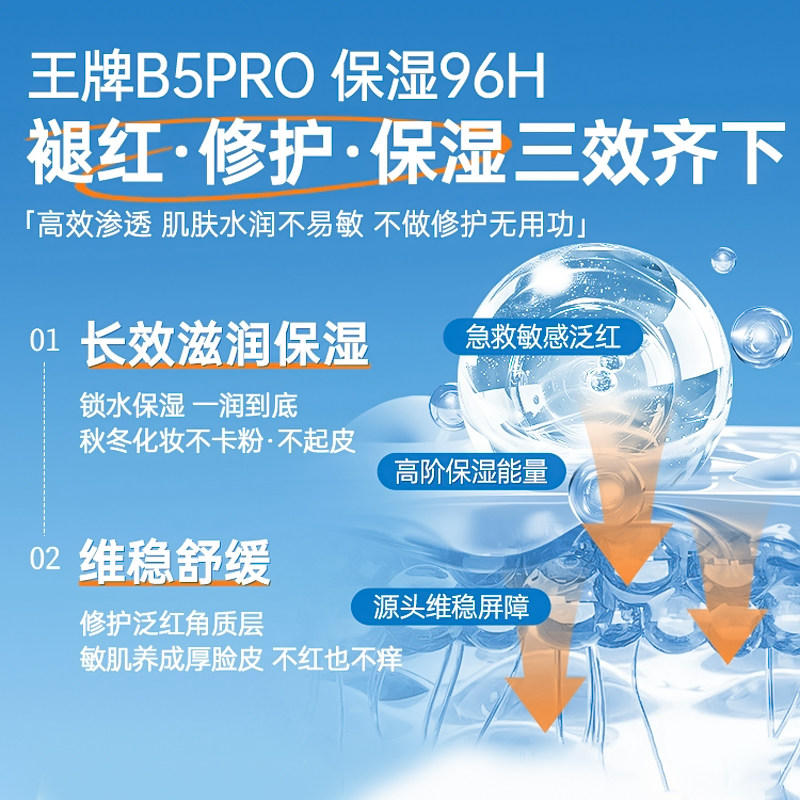 王牌B5PRO 保湿96H

褪红·修护·保湿三效齐下

「高效渗透 肌肤水润不易敏 不做修护无用功」

01 长效滋润保湿

锁水保湿 一润到底
秋冬化妆不卡粉·不起皮

02 维稳舒缓

修护泛红角质层
敏肌养成厚脸皮 不红也不痒

急救敏感泛红

高阶保湿能量

源头维稳屏障